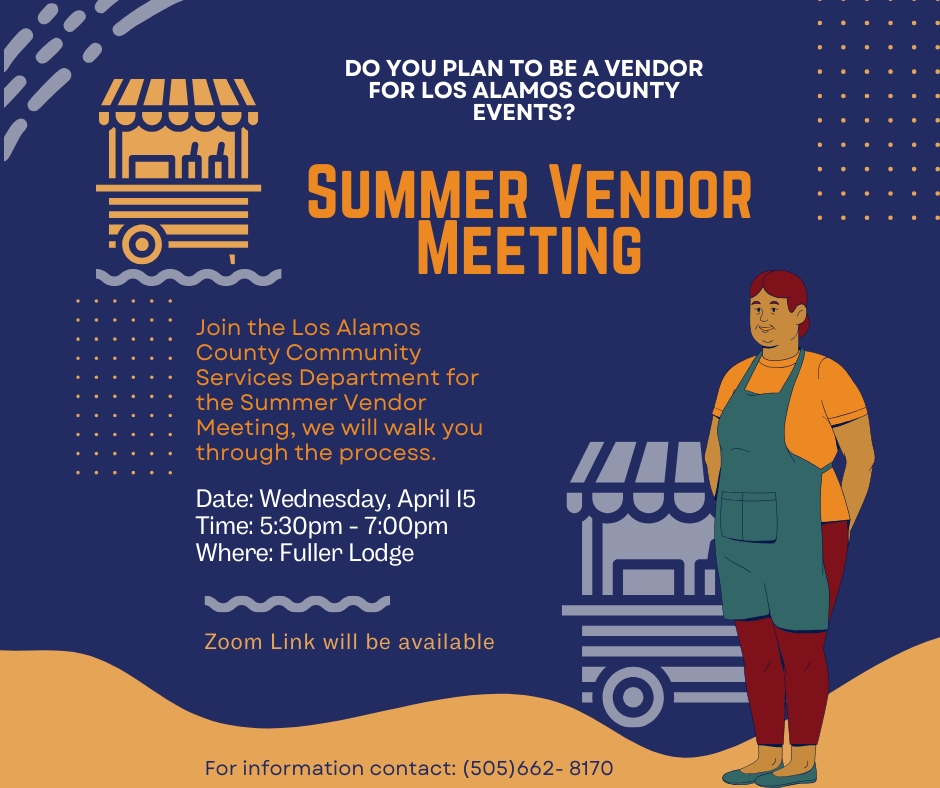 DO YOU PLAN TO BE A VENDOR FOR LOS ALAMOS COUNTY EVENTS?

SUMMER VENDOR MEETING

Join the Los Alamos County Community Services Department for the Summer Vendor Meeting, we will walk you through the process.

Date: Wednesday, April 15
Time: 5:30pm - 7:00pm
Where: Fuller Lodge

Zoom Link will be available

For information contact: (505)662- 8170